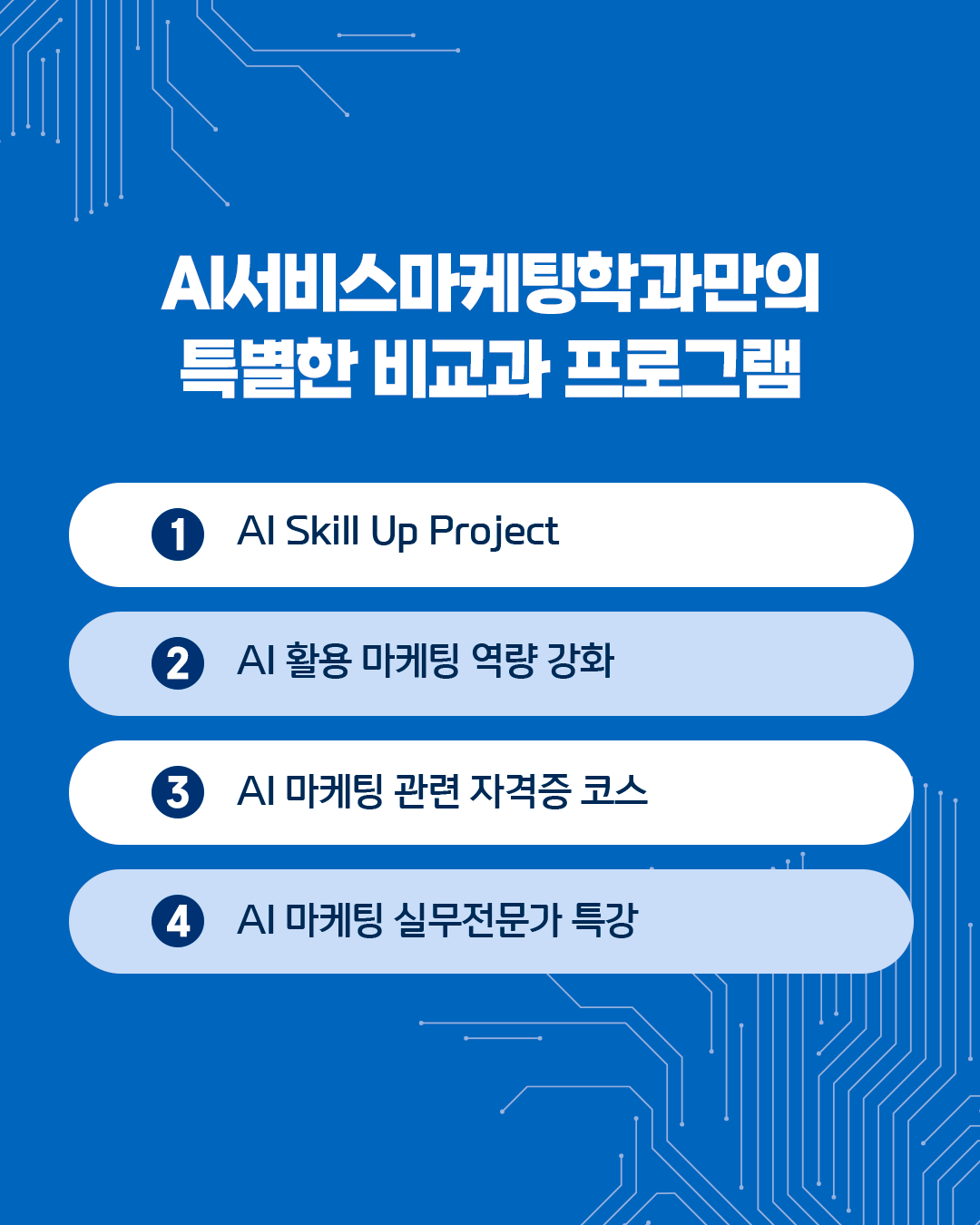 AI서비스마케팅학과만의
특별한 비교과 프로그램

1 AI Skill Up Project

2 AI 활용 마케팅 역량 강화

3 AI 마케팅 관련 자격증 코스

4 AI 마케팅 실무전문가 특강